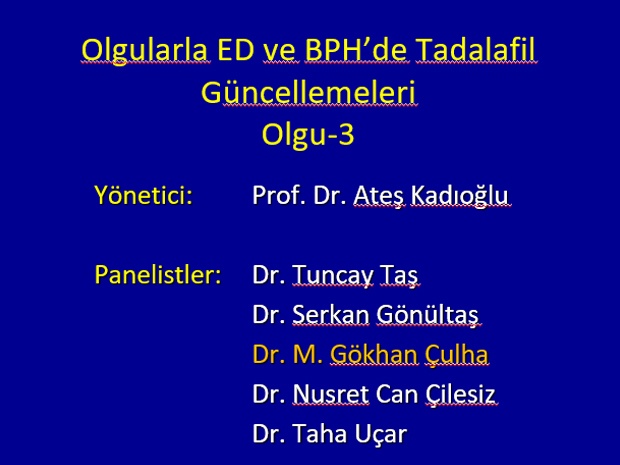 Olgularla ED ve BPH'de Tadalafil Güncellemeleri
Olgu-3

Yönetici: Prof. Dr. Ateş Kadıoğlu

Panelistler: Dr. Tuncay Taş
Dr. Serkan Gönültaş
Dr. M. Gökhan Çulha
Dr. Nusret Can Çilesiz
Dr. Taha Uçar